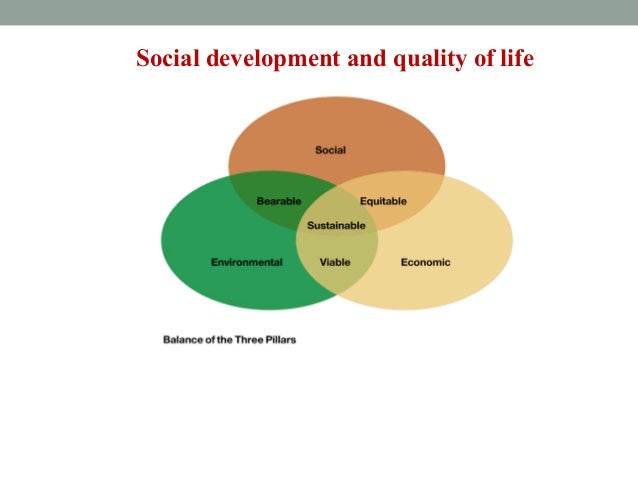 Social development and quality of life

Social

Bearable

Equitable

Sustainable

Environmental

Viable

Economic

Balance of the Three Pillars